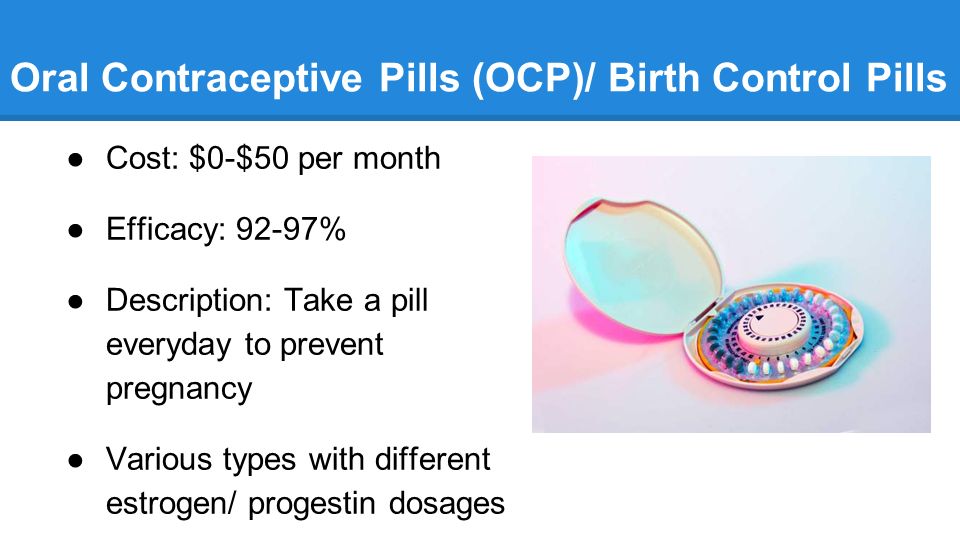 Oral Contraceptive Pills (OCP)/ Birth Control Pills

● Cost: \$0-\$50 per month

● Efficacy: 92-97%

● Description: Take a pill everyday to prevent pregnancy

● Various types with different estrogen/ progestin dosages